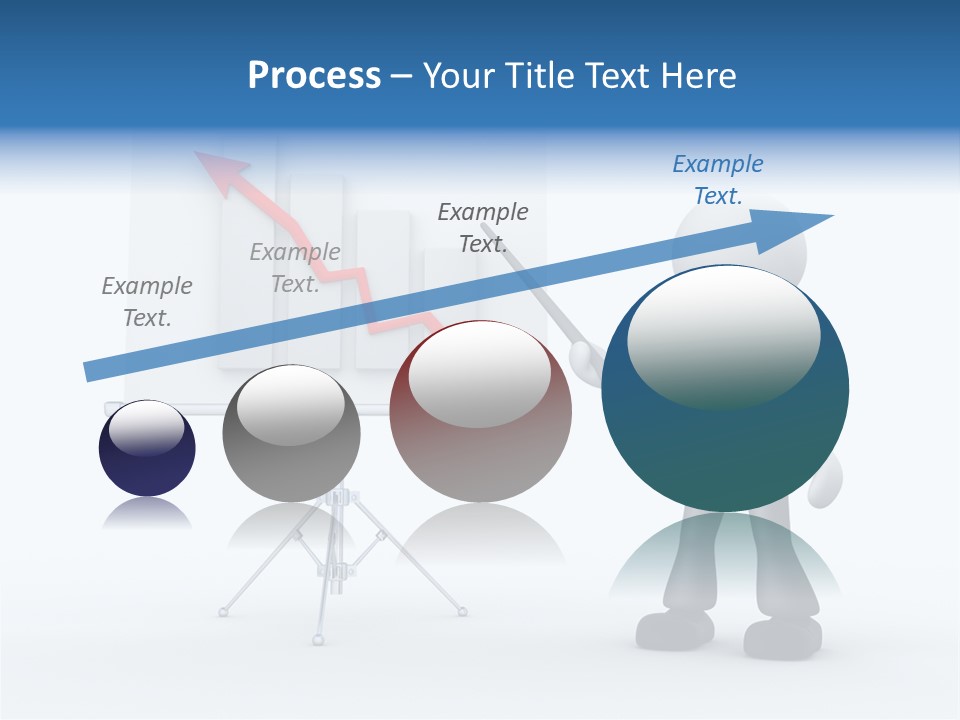 Process – Your Title Text Here

Example Text.

Example Text.

Example Text.

Example Text.